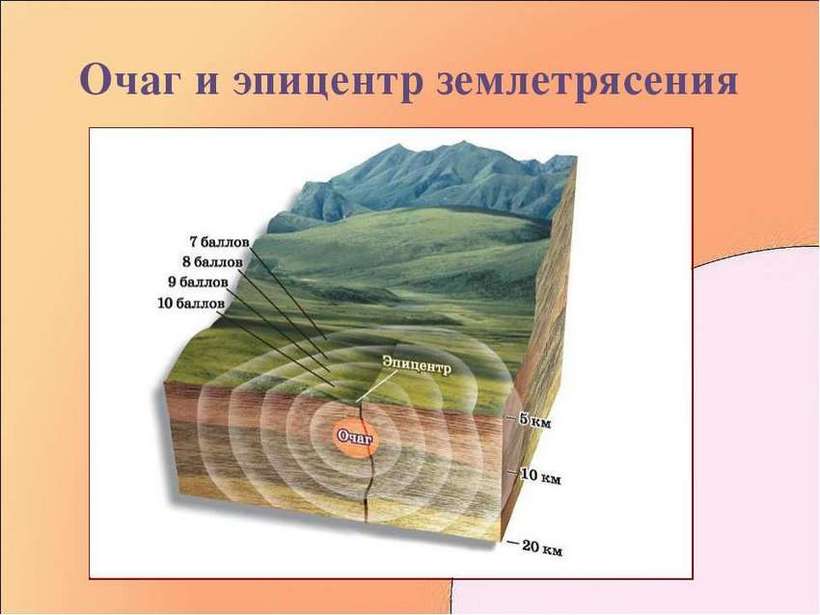 Очаг и эпицентр землетрясения

7 баллов
8 баллов
9 баллов
10 баллов
Эпицентр
Очаг
5 км
10 км
20 км